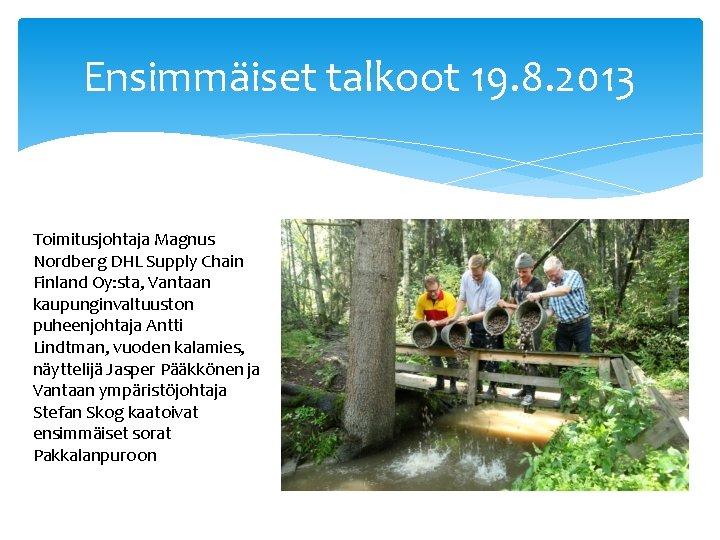 Ensimmäiset talkoot 19.8.2013

Toimitusjohtaja Magnus Nordberg DHL Supply Chain Finland Oy:sta, Vantaan kaupunginvaltuuston puheenjohtaja Antti Lindtman, vuoden kalamies, näyttelijä Jasper Pääkkönen ja Vantaan ympäristöjohtaja Stefan Skog kaatoivat ensimmäiset sorat Pakkalanpuroon